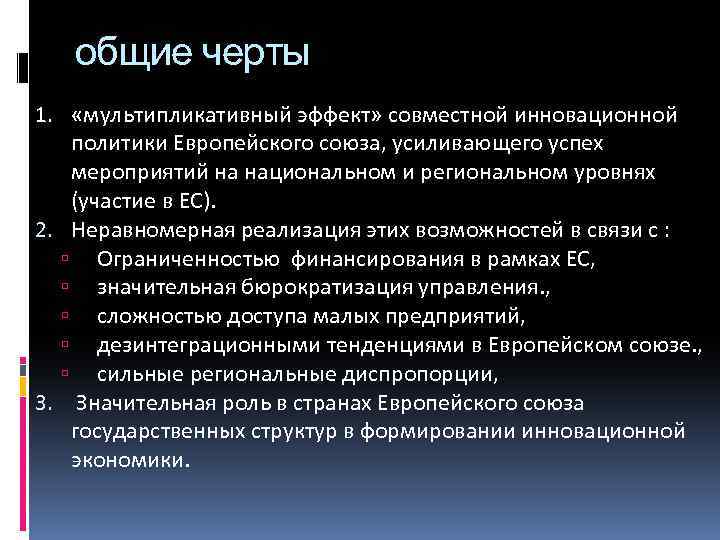 общие черты

1. «мультипликативный эффект» совместной инновационной политики Европейского союза, усиливающего успех мероприятий на национальном и региональном уровнях (участие в ЕС).
2. Неравномерная реализация этих возможностей в связи с :
▫ Ограниченностью финансирования в рамках ЕС,
▫ значительная бюрократизация управления.,
▫ сложностью доступа малых предприятий,
▫ дезинтеграционными тенденциями в Европейском союзе.,
▫ сильные региональные диспропорции,
3. Значительная роль в странах Европейского союза государственных структур в формировании инновационной экономики.